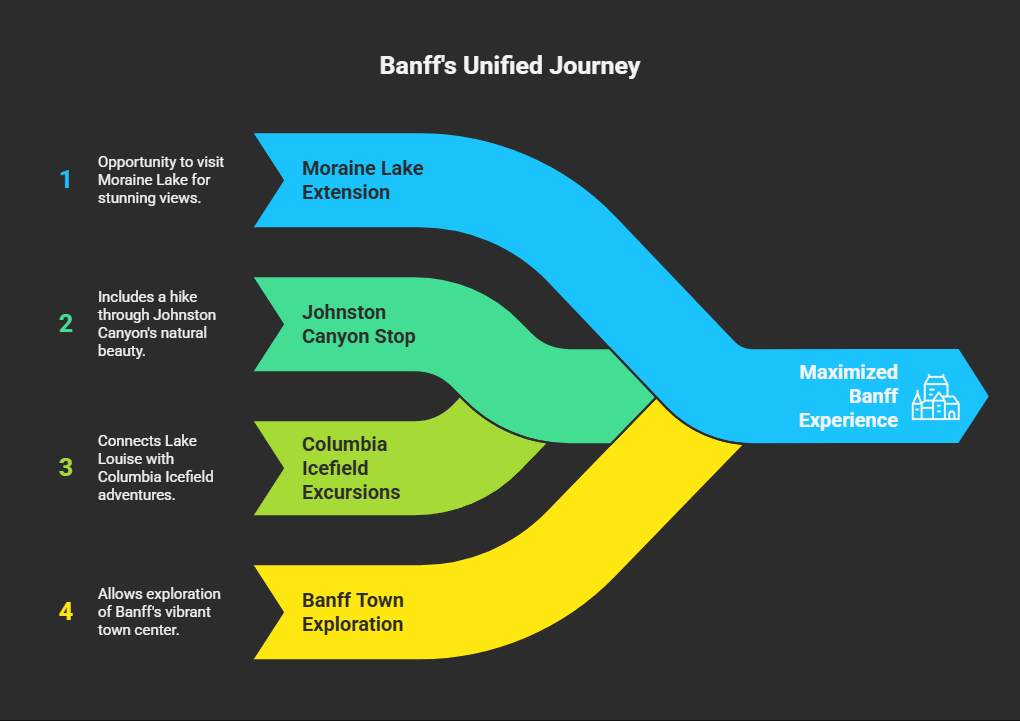 Banff's Unified Journey

1 Opportunity to visit Moraine Lake for stunning views.

Moraine Lake Extension

2 Includes a hike through Johnston Canyon's natural beauty.

Johnston Canyon Stop

3 Connects Lake Louise with Columbia Icefield adventures.

Columbia Icefield Excursions

4 Allows exploration of Banff's vibrant town center.

Banff Town Exploration

Maximized Banff Experience